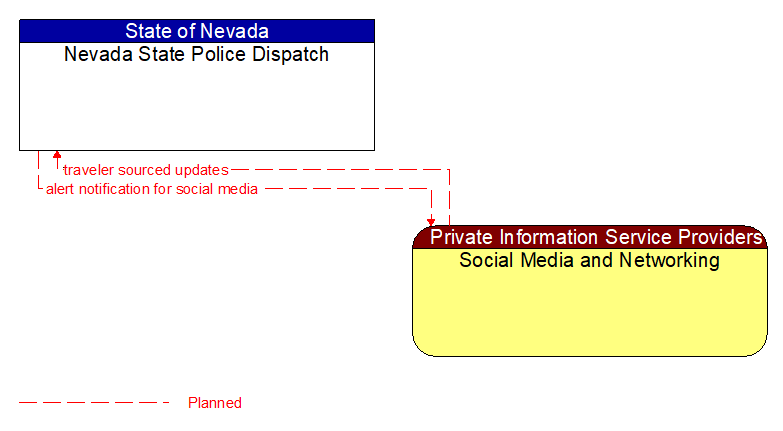 State of Nevada
Nevada State Police Dispatch

traveler sourced updates
alert notification for social media

Private Information Service Providers
Social Media and Networking

Planned